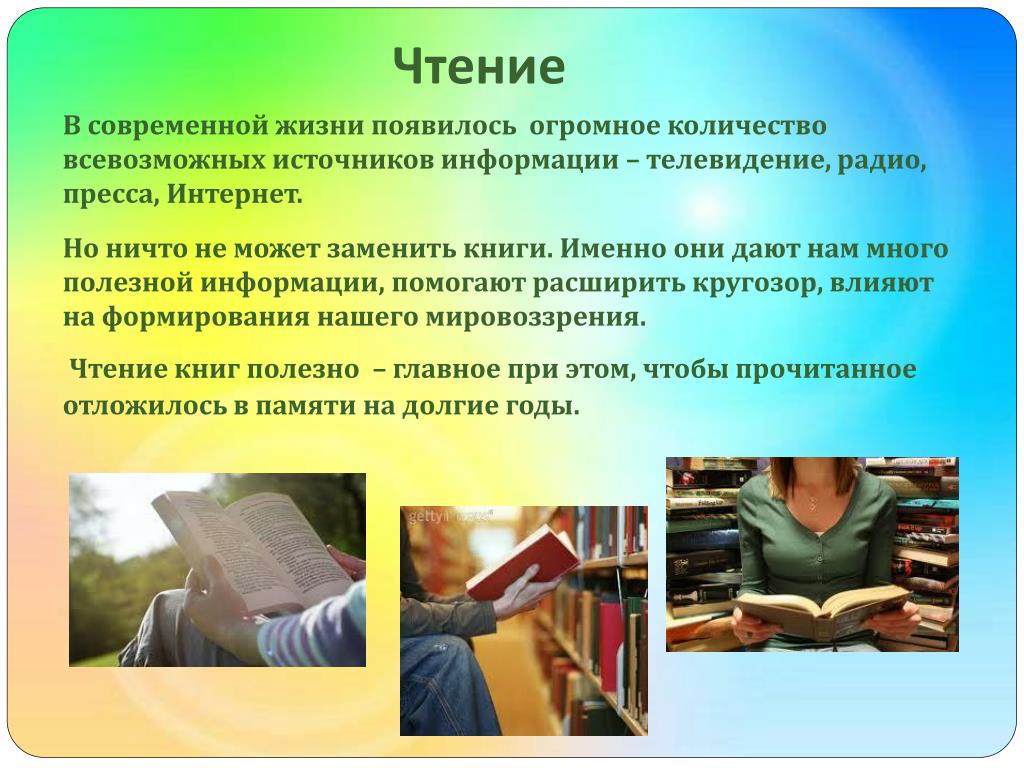 Чтение

В современной жизни появилось огромное количество всевозможных источников информации – телевидение, радио, пресса, Интернет.

Но ничто не может заменить книги. Именно они дают нам много полезной информации, помогают расширить кругозор, влияют на формирования нашего мировоззрения.

Чтение книг полезно – главное при этом, чтобы прочитанное отложилось в памяти на долгие годы.

gettyimages